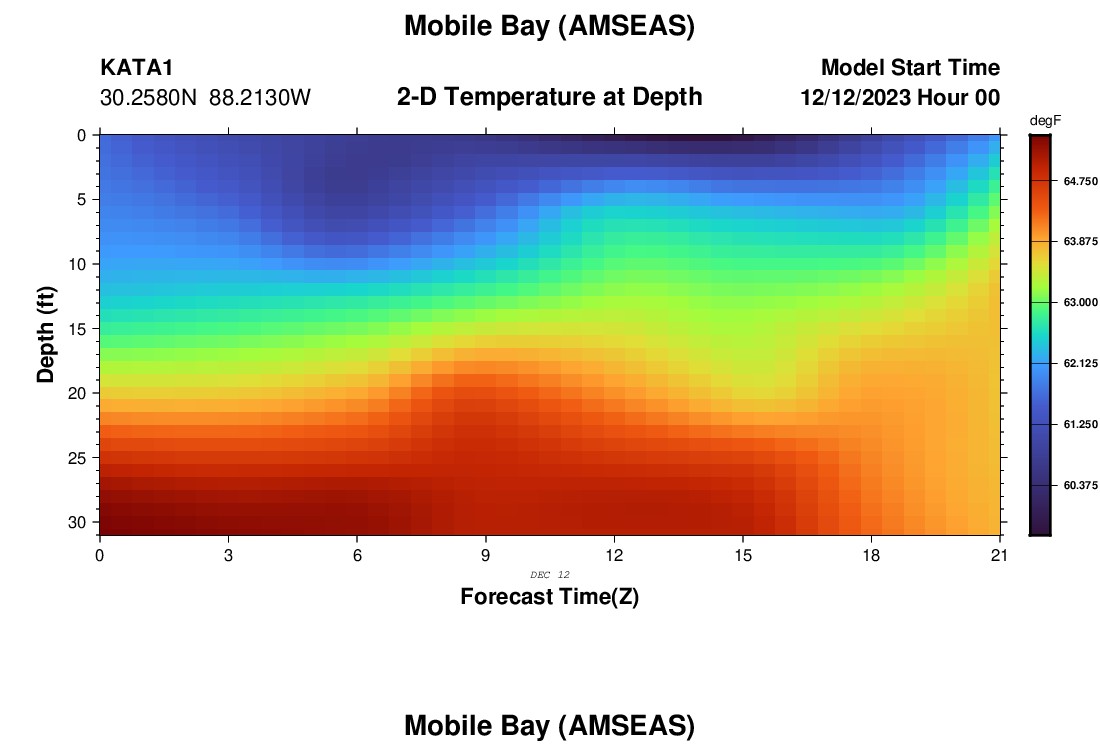 Mobile Bay (AMSEAS)

KATA1
30.2580N 88.2130W

2-D Temperature at Depth

Model Start Time
12/12/2023 Hour 00

degF
64.750
63.875
63.000
62.125
61.250
60.375

Depth (ft)
0
5
10
15
20
25
30

0
3
6
9
12
15
18
21

DEC 12

Forecast Time(Z)

Mobile Bay (AMSEAS)